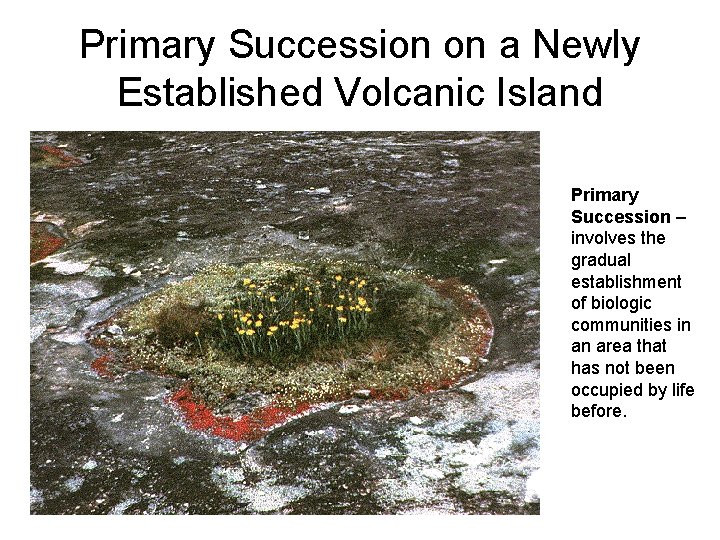 Primary Succession on a Newly Established Volcanic Island

Primary Succession – involves the gradual establishment of biologic communities in an area that has not been occupied by life before.